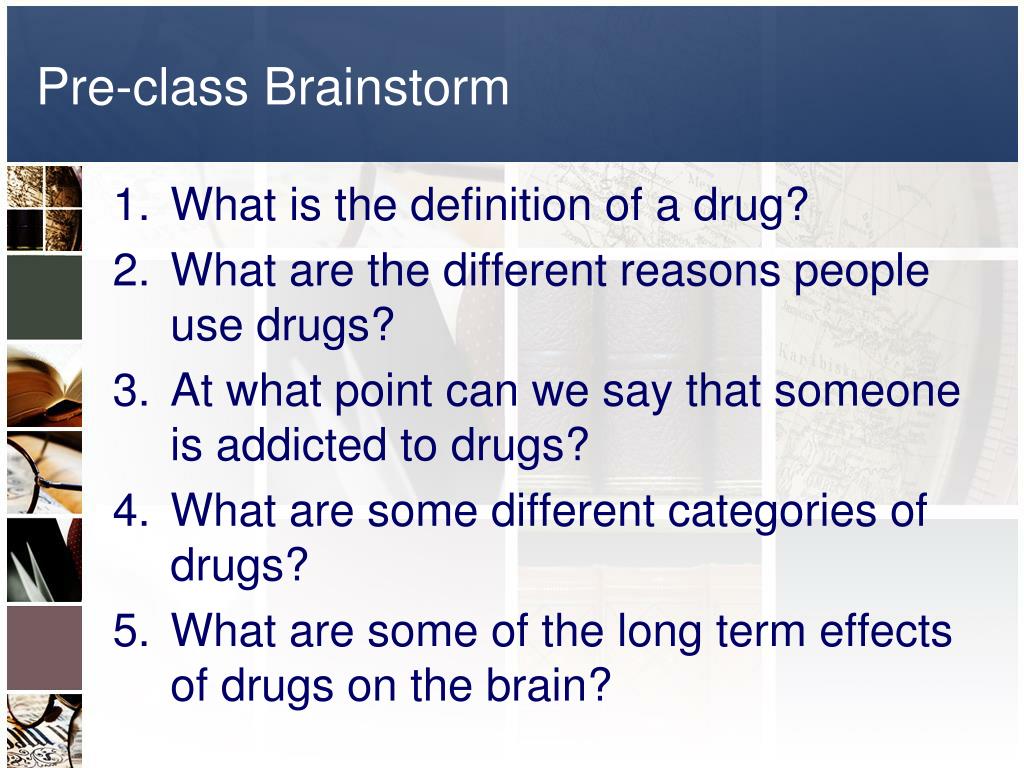 Pre-class Brainstorm

1. What is the definition of a drug?
2. What are the different reasons people use drugs?
3. At what point can we say that someone is addicted to drugs?
4. What are some different categories of drugs?
5. What are some of the long term effects of drugs on the brain?